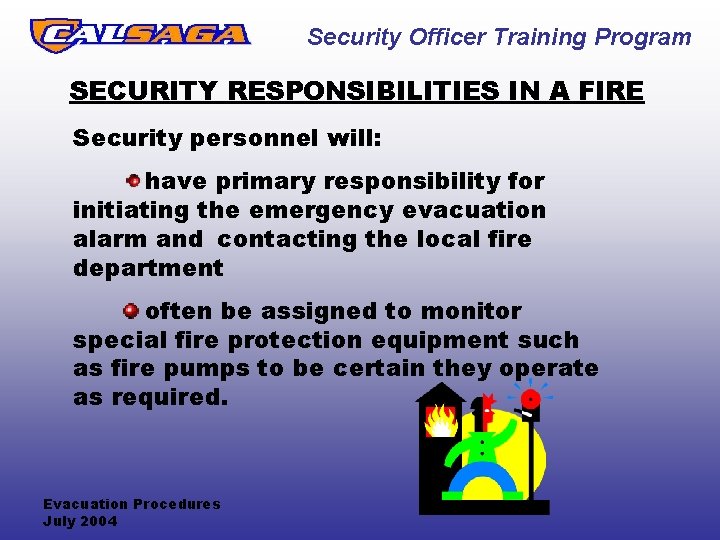 CALSAGA

Security Officer Training Program

SECURITY RESPONSIBILITIES IN A FIRE

Security personnel will:

have primary responsibility for initiating the emergency evacuation alarm and contacting the local fire department

often be assigned to monitor special fire protection equipment such as fire pumps to be certain they operate as required.

Evacuation Procedures
July 2004